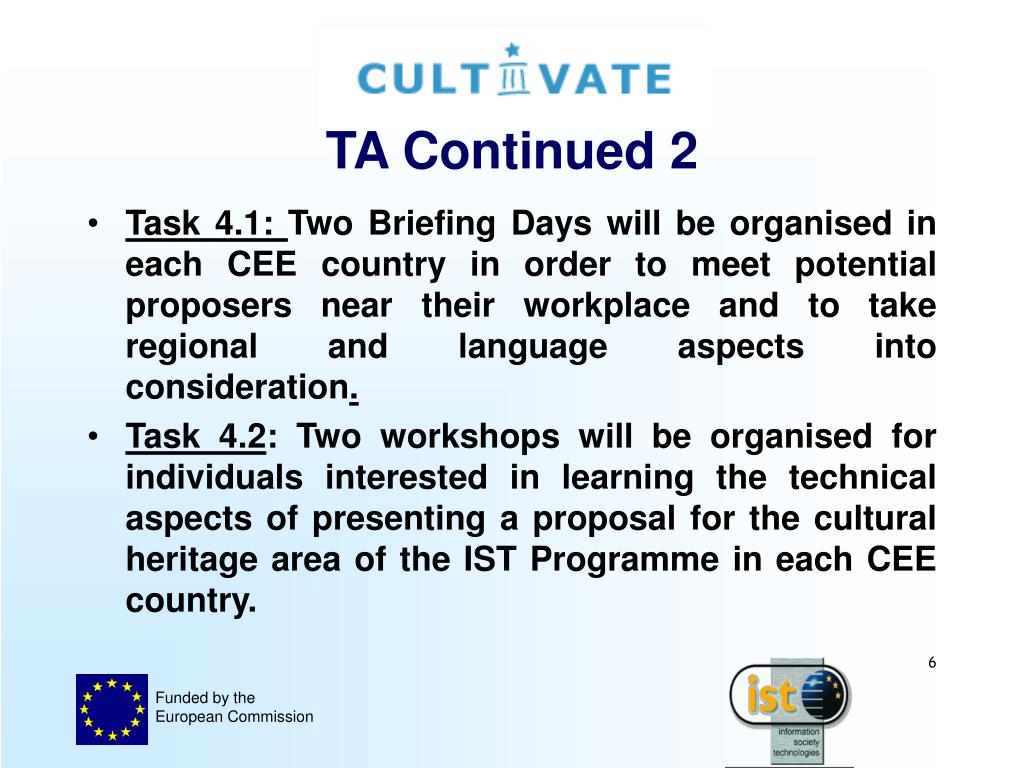 CULTIVATE

TA Continued 2

• Task 4.1: Two Briefing Days will be organised in each CEE country in order to meet potential proposers near their workplace and to take regional and language aspects into consideration.

• Task 4.2: Two workshops will be organised for individuals interested in learning the technical aspects of presenting a proposal for the cultural heritage area of the IST Programme in each CEE country.

6

Funded by the European Commission

ist

information society technologies